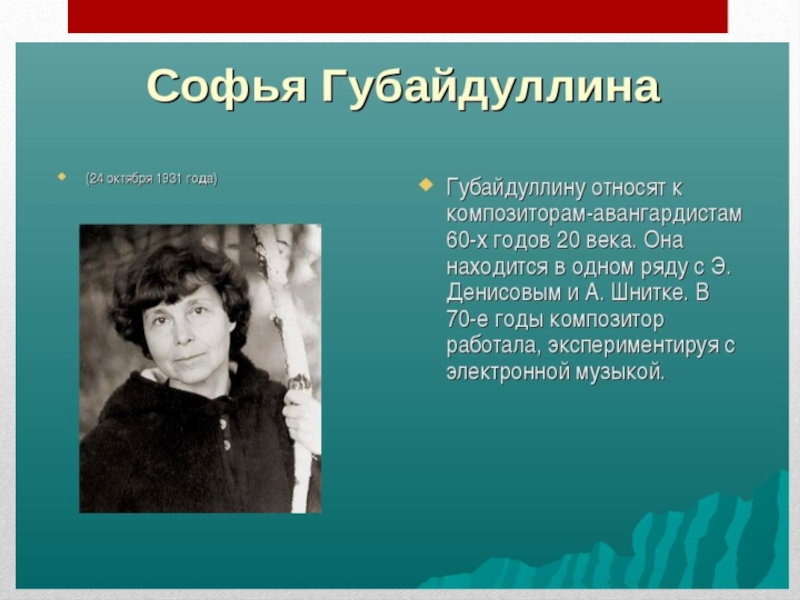 Софья Губайдуллина

(24 октября 1931 года)

Губайдуллину относят к композиторам-авангардистам 60-х годов 20 века. Она находится в одном ряду с Э. Денисовым и А. Шнитке. В 70-е годы композитор работала, экспериментируя с электронной музыкой.